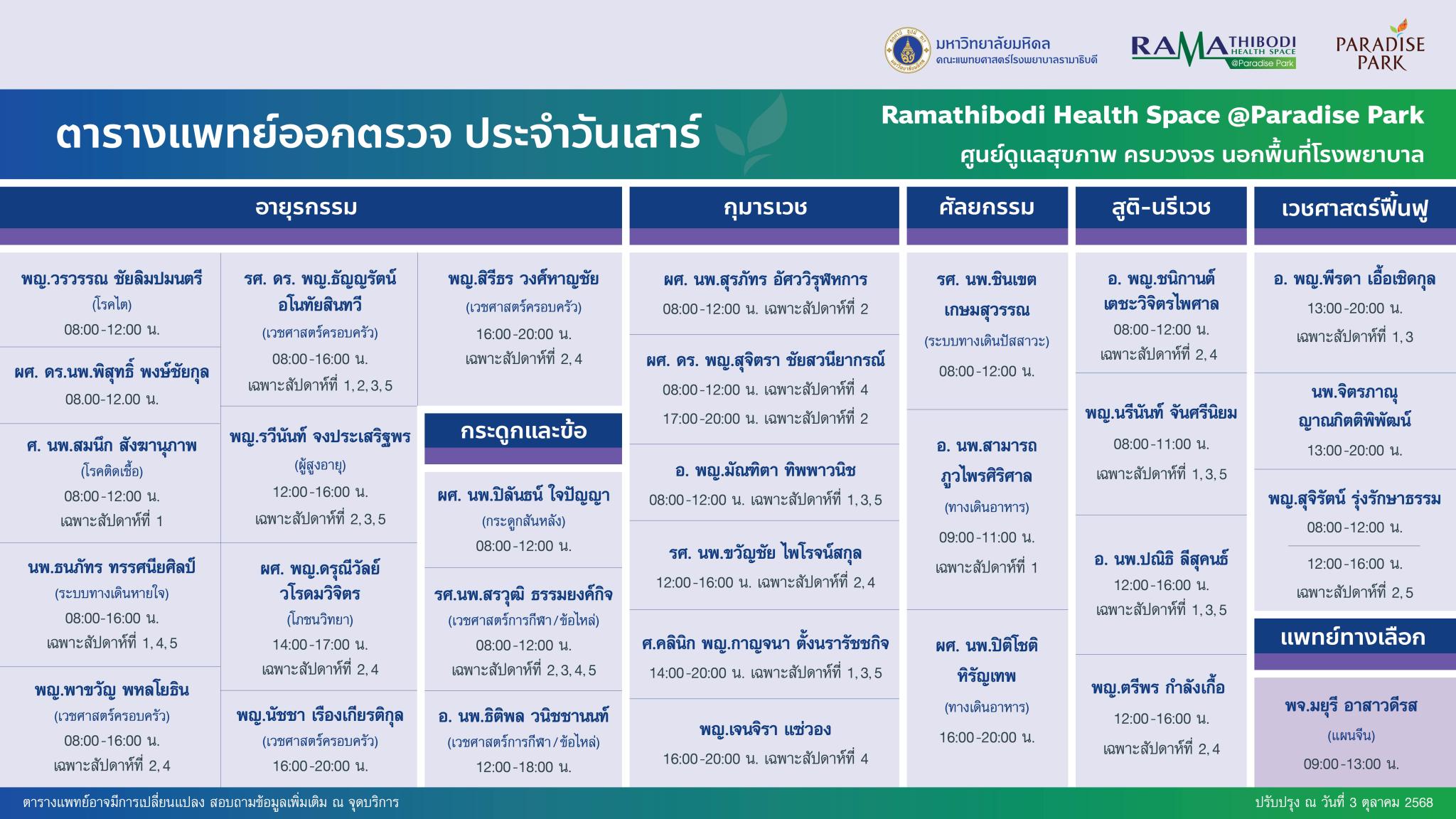 มหาวิทยาลัยมหิดล
คณะแพทยศาสตร์โรงพยาบาลรามาธิบดี

RAMATHIBODI HEALTH SPACE @Paradise Park

PARADISE PARK

ตารางแพทย์ออกตรวจ ประจำวันเสาร์

Ramathibodi Health Space @Paradise Park
ศูนย์ดูแลสุขภาพ ครบวงจร นอกพื้นที่โรงพยาบาล

อายุรกรรม

พญ.วรวรรณ ชัยลิมปมนตรี
(โรคไต)
08:00-12:00 น.

ผศ. ดร.นพ.พิสุทธิ์ พงษ์ชัยกุล
08.00-12.00 น.

ศ. นพ.สมนึก สังฆานุภาพ
(โรคติดเชื้อ)
08:00-12:00 น.
เฉพาะสัปดาห์ที่ 1

นพ.ธนภัทร ทรรศนียศิลป์
(ระบบทางเดินหายใจ)
08:00-16:00 น.
เฉพาะสัปดาห์ที่ 1, 4, 5

พญ.พาขวัญ พหลโยธิน
(เวชศาสตร์ครอบครัว)
08:00-16:00 น.
เฉพาะสัปดาห์ที่ 2, 4

รศ. ดร. พญ.ธัญญรัตน์ อโนทัยสินทวี
(เวชศาสตร์ครอบครัว)
08:00-16:00 น.
เฉพาะสัปดาห์ที่ 1, 2, 3, 5

พญ.รวีนันท์ จงประเสริฐพร
(ผู้สูงอายุ)
12:00-16:00 น.
เฉพาะสัปดาห์ที่ 2, 3, 5

ผศ. พญ.ดรุณีวัลย์ วโรดมวิจิตร
(โภชนวิทยา)
14:00-17:00 น.
เฉพาะสัปดาห์ที่ 2, 4

พญ.นัชชา เรืองเกียรติกุล
(เวชศาสตร์ครอบครัว)
16:00-20:00 น.

พญ.สิรีธร วงศ์หาญชัย
(เวชศาสตร์ครอบครัว)
16:00-20:00 น.
เฉพาะสัปดาห์ที่ 2, 4

กระดูกและข้อ

ผศ. นพ.ปิลันธน์ ใจปัญญา
(กระดูกสันหลัง)
08:00-12:00 น.

รศ.นพ.สรวุฒิ ธรรมยงค์กิจ
(เวชศาสตร์การกีฬา/ข้อไหล่)
08:00-12:00 น.
เฉพาะสัปดาห์ที่ 2, 3, 4, 5

อ. นพ.ธิติพล วนิชชานนท์
(เวชศาสตร์การกีฬา/ข้อไหล่)
12:00-18:00 น.

กุมารเวช

ผศ. นพ.สุรภัทร อัศววิรุฬหการ
08:00-12:00 น. เฉพาะสัปดาห์ที่ 2

ผศ. ดร. พญ.สุจิตรา ชัยสวนียากรณ์
08:00-12:00 น. เฉพาะสัปดาห์ที่ 4
17:00-20:00 น. เฉพาะสัปดาห์ที่ 2

อ. พญ.มัณฑิตา ทิพพาวนิช
08:00-12:00 น. เฉพาะสัปดาห์ที่ 1, 3, 5

รศ. นพ.ขวัญชัย ไพโรจน์สกุล
12:00-16:00 น. เฉพาะสัปดาห์ที่ 2, 4

ศ.คลินิก พญ.กาญจนา ตั้งนรารัชชกิจ
14:00-20:00 น. เฉพาะสัปดาห์ที่ 1, 3, 5

พญ.เจนจิรา แซ่วอง
16:00-20:00 น. เฉพาะสัปดาห์ที่ 4

ศัลยกรรม

รศ. นพ.ชินเขต เกษมสุวรรณ
(ระบบทางเดินปัสสาวะ)
08:00-12:00 น.

อ. นพ.สามารถ ภูวไพรศิริศาล
(ทางเดินอาหาร)
09:00-11:00 น.
เฉพาะสัปดาห์ที่ 1

ผศ. นพ.ปิติโชติ หิรัญเทพ
(ทางเดินอาหาร)
16:00-20:00 น.

สูติ-นรีเวช

อ. พญ.ชนิกานต์ เตชะวิจิตรไพศาล
08:00-12:00 น.
เฉพาะสัปดาห์ที่ 2, 4

พญ.นรีนันท์ จันศรีนิยม
08:00-11:00 น.
เฉพาะสัปดาห์ที่ 1, 3, 5

อ. นพ.ปณิธิ ลีสุคนธ์
12:00-16:00 น.
เฉพาะสัปดาห์ที่ 1, 3, 5

พญ.ตรีพร กำลังเกื้อ
12:00-16:00 น.
เฉพาะสัปดาห์ที่ 2, 4

เวชศาสตร์ฟื้นฟู

อ. พญ.พีรดา เอื้อเชิดกุล
13:00-20:00 น.
เฉพาะสัปดาห์ที่ 1, 3

นพ.จิตรภาณุ ญาณกิตติพิพัฒน์
13:00-20:00 น.

พญ.สุจิรัตน์ รุ่งรักษาธรรม
08:00-12:00 น.
12:00-16:00 น.
เฉพาะสัปดาห์ที่ 2, 5

แพทย์ทางเลือก

พจ.มยุรี อาสาวดีรส
(แผนจีน)
09:00-13:00 น.

ตารางแพทย์อาจมีการเปลี่ยนแปลง สอบถามข้อมูลเพิ่มเติม ณ จุดบริการ

ปรับปรุง ณ วันที่ 3 ตุลาคม 2568